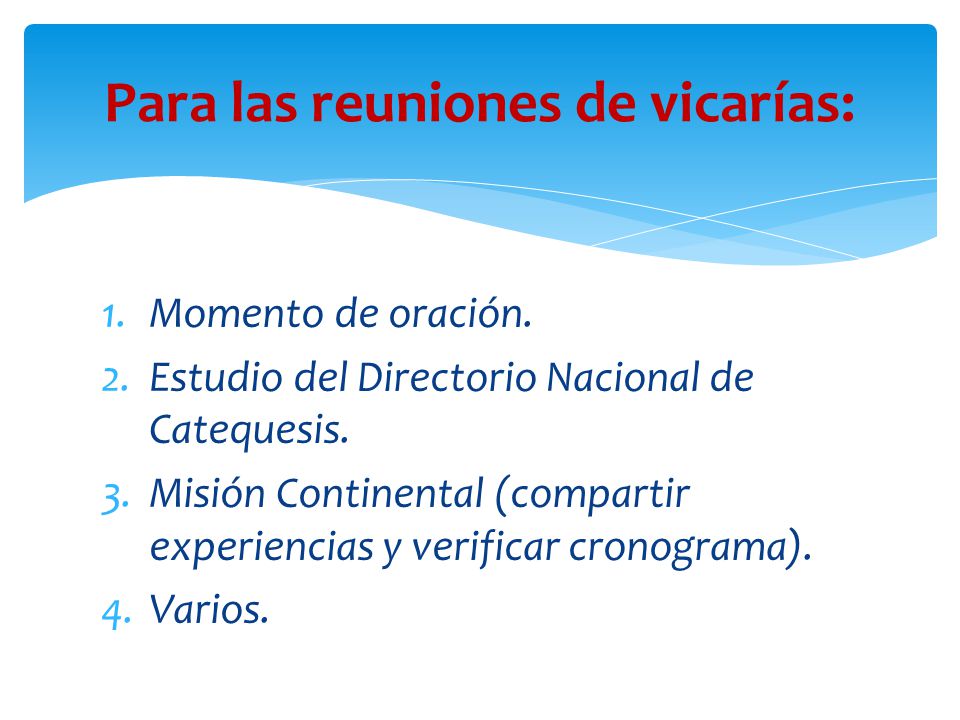 Para las reuniones de vicarías:

1. Momento de oración.
2. Estudio del Directorio Nacional de Catequesis.
3. Misión Continental (compartir experiencias y verificar cronograma).
4. Varios.